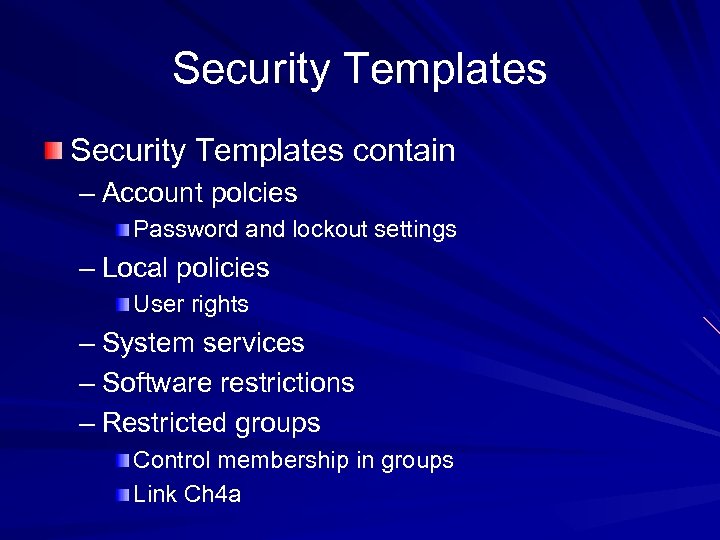 Security Templates

Security Templates contain
– Account polcies
Password and lockout settings
– Local policies
User rights
– System services
– Software restrictions
– Restricted groups
Control membership in groups
Link Ch4a